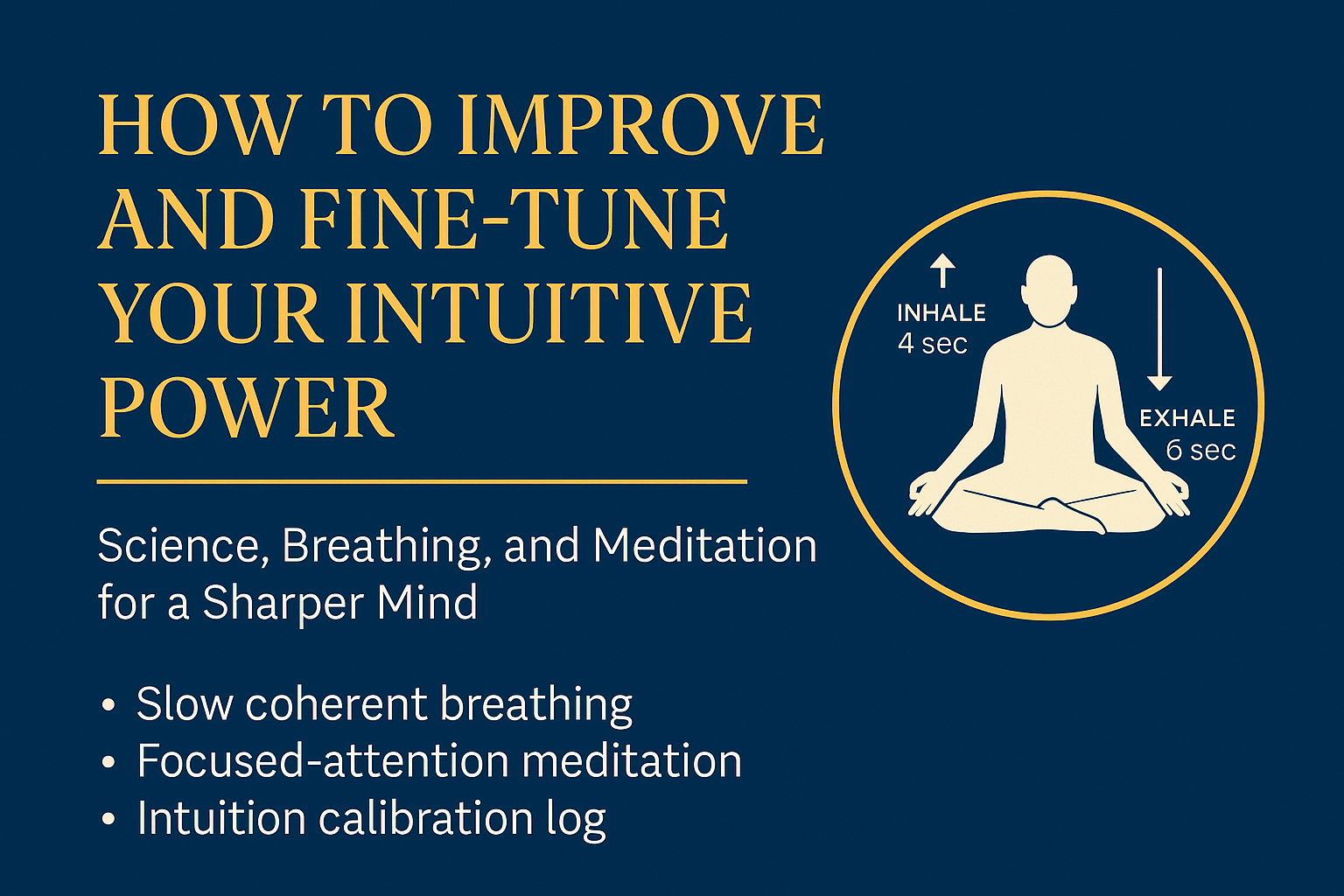 HOW TO IMPROVE AND FINE-TUNE YOUR INTUITIVE POWER

Science, Breathing, and Meditation for a Sharper Mind

• Slow coherent breathing
• Focused-attention meditation
• Intuition calibration log

INHALE
4 sec

EXHALE
6 sec